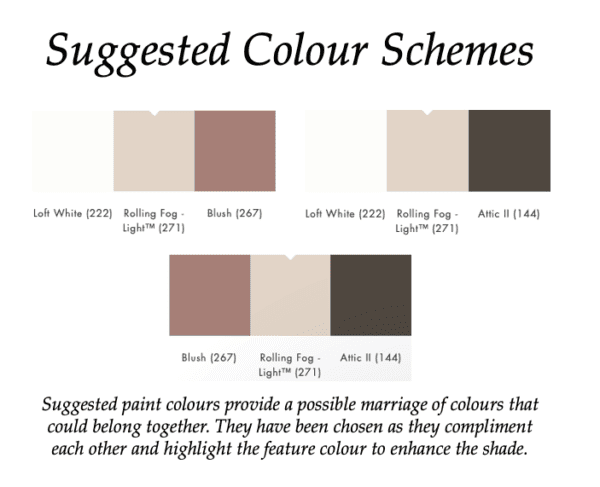 Suggested Colour Schemes

Loft White (222) Rolling Fog - Light™ (271) Blush (267)

Loft White (222) Rolling Fog - Light™ (271) Attic II (144)

Blush (267) Rolling Fog - Light™ (271) Attic II (144)

Suggested paint colours provide a possible marriage of colours that could belong together. They have been chosen as they compliment each other and highlight the feature colour to enhance the shade.